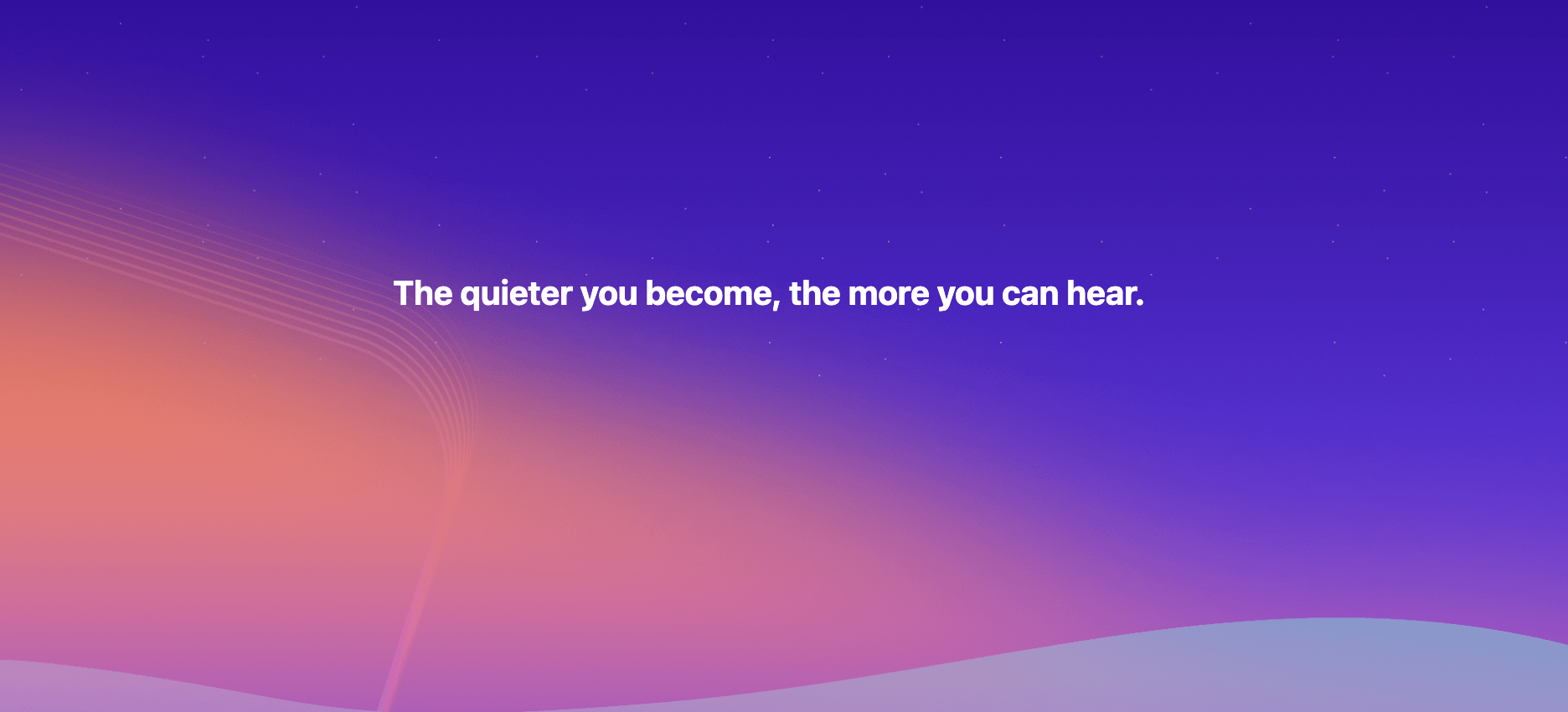 The quieter you become, the more you can hear.